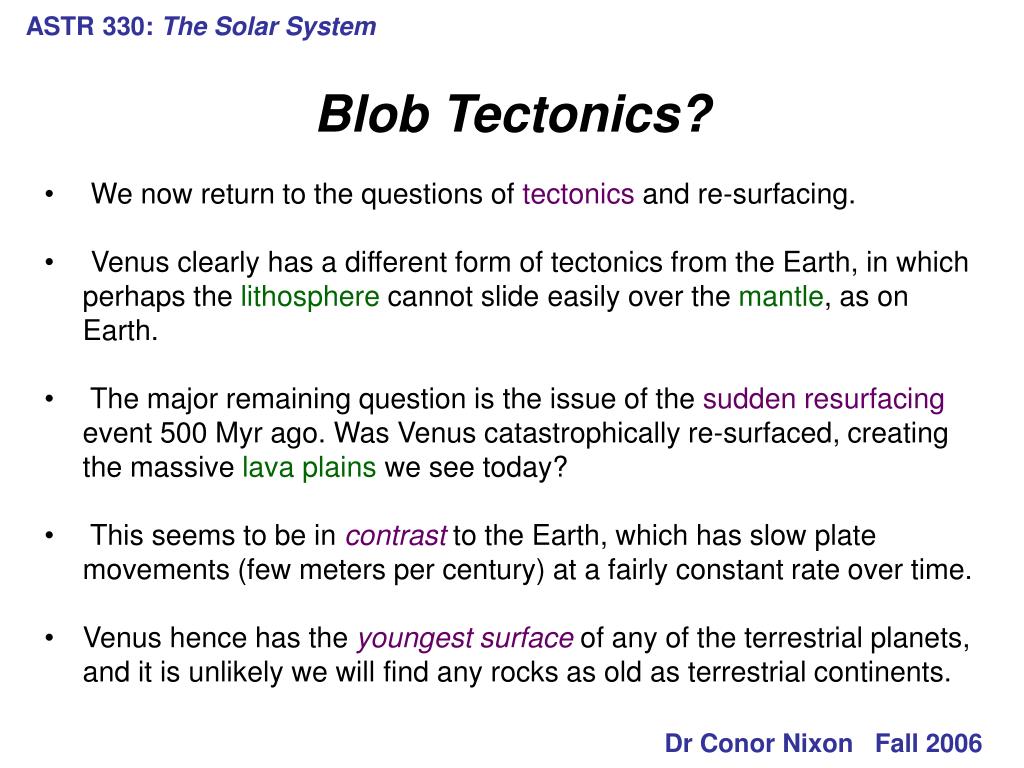 ASTR 330: The Solar System

Blob Tectonics?

• We now return to the questions of tectonics and re-surfacing.

• Venus clearly has a different form of tectonics from the Earth, in which perhaps the lithosphere cannot slide easily over the mantle, as on Earth.

• The major remaining question is the issue of the sudden resurfacing event 500 Myr ago. Was Venus catastrophically re-surfaced, creating the massive lava plains we see today?

• This seems to be in contrast to the Earth, which has slow plate movements (few meters per century) at a fairly constant rate over time.

• Venus hence has the youngest surface of any of the terrestrial planets, and it is unlikely we will find any rocks as old as terrestrial continents.

Dr Conor Nixon Fall 2006